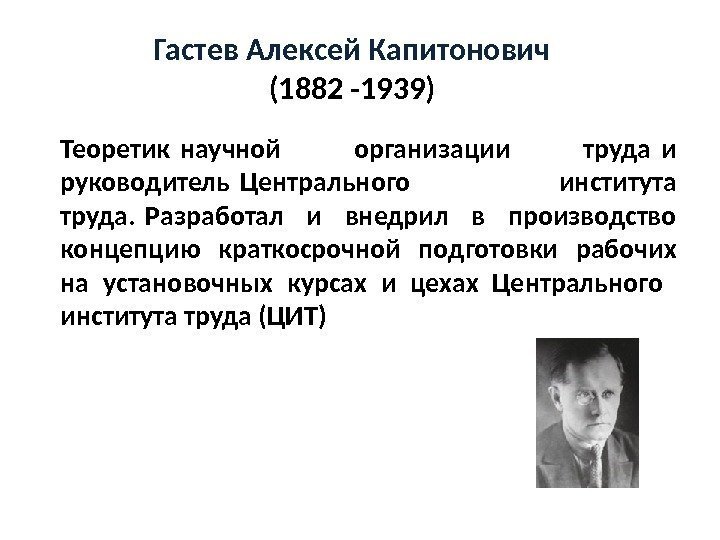 Гастев Алексей Капитонович
(1882 -1939)

Теоретик научной организации труда и руководитель Центрального института труда. Разработал и внедрил в производство концепцию краткосрочной подготовки рабочих на установочных курсах и цехах Центрального института труда (ЦИТ)